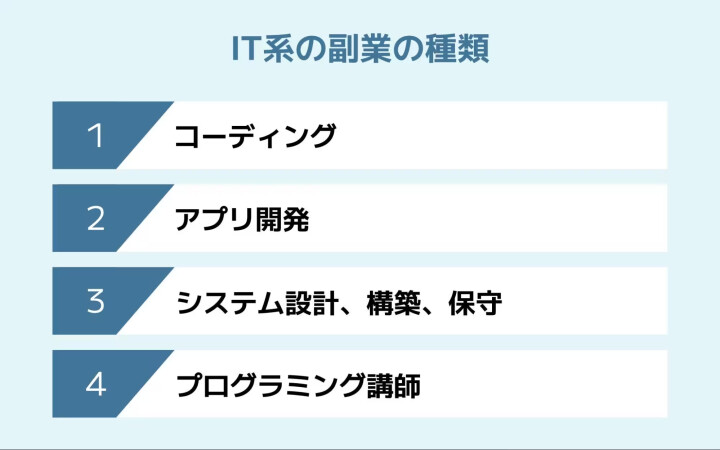 IT系の副業の種類

1 コーディング

2 アプリ開発

3 システム設計、構築、保守

4 プログラミング講師